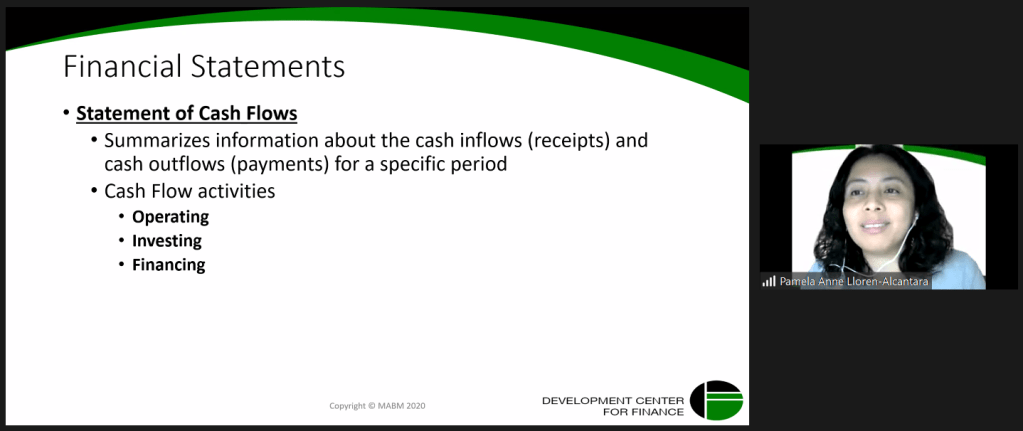 Financial Statements

• Statement of Cash Flows
 • Summarizes information about the cash inflows (receipts) and cash outflows (payments) for a specific period
 • Cash Flow activities
  • Operating
  • Investing
  • Financing

Copyright © MABM 2020

DEVELOPMENT CENTER FOR FINANCE

Pamela Anne Lloren-Alcantara